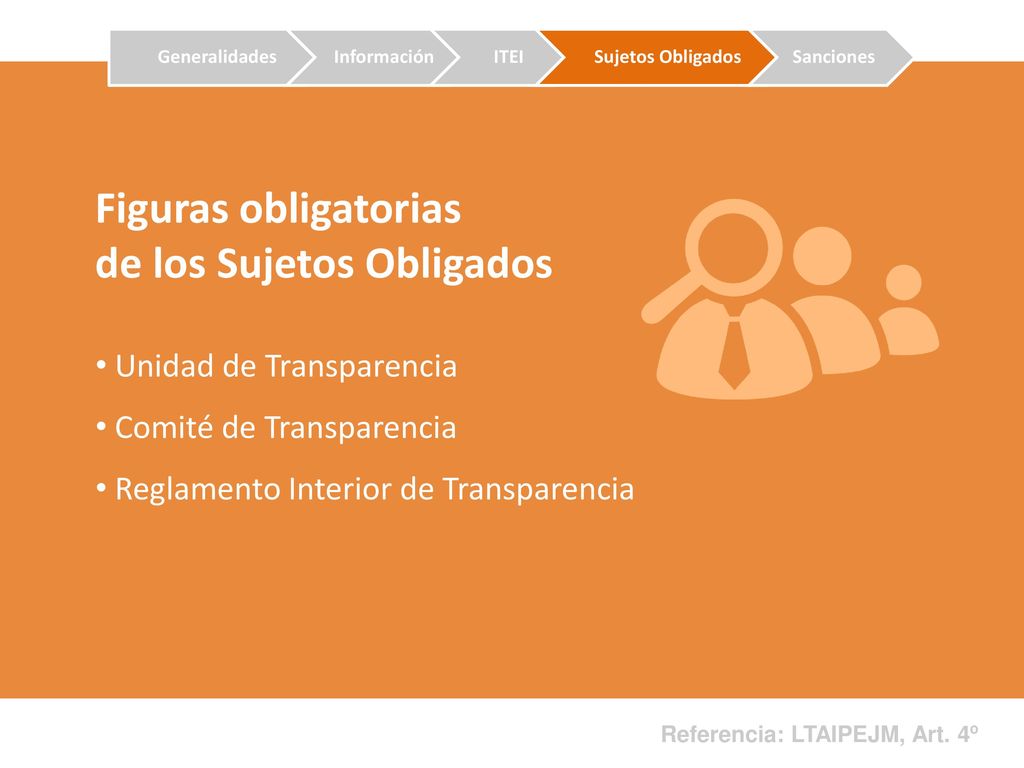 Generalidades Información ITEI Sujetos Obligados Sanciones

Figuras obligatorias
de los Sujetos Obligados

• Unidad de Transparencia
• Comité de Transparencia
• Reglamento Interior de Transparencia

Referencia: LTAIPEJM, Art. 4º